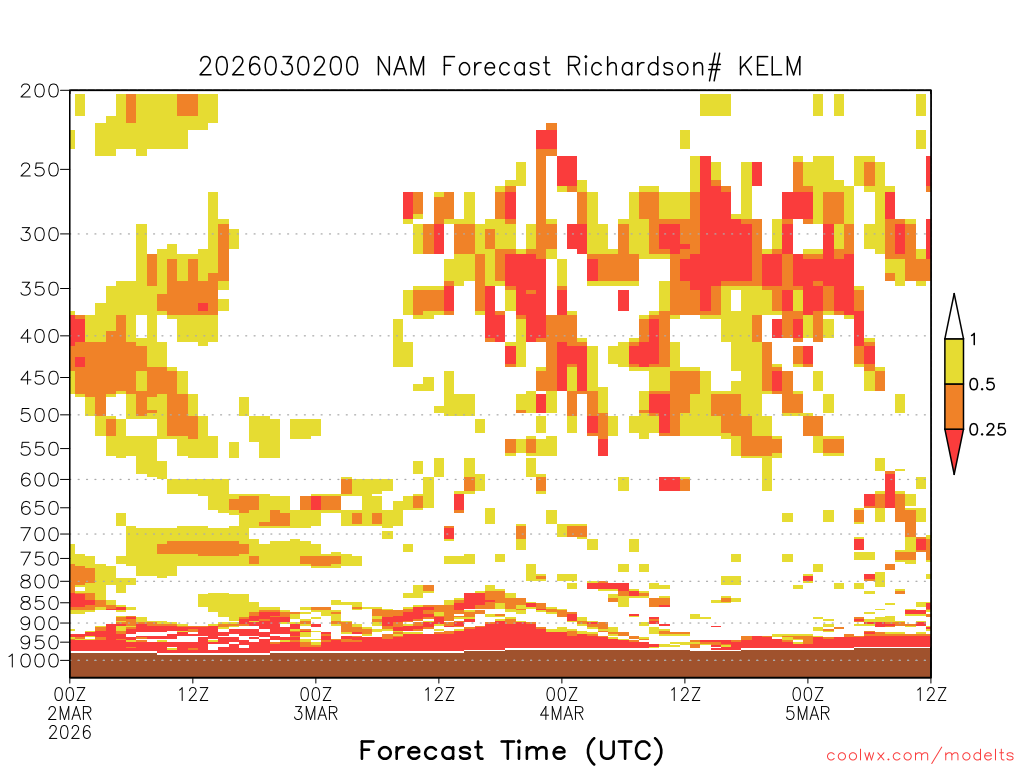 2026030200 NAM Forecast Richardson# KELM

200
250
300
350
400
450
500
550
600
650
700
750
800
850
900
950
1000

1
0.5
0.25

00Z 2MAR 2026
12Z
00Z 3MAR
12Z
00Z 4MAR
12Z
00Z 5MAR
12Z

Forecast Time (UTC)

coolwx.com/modelts